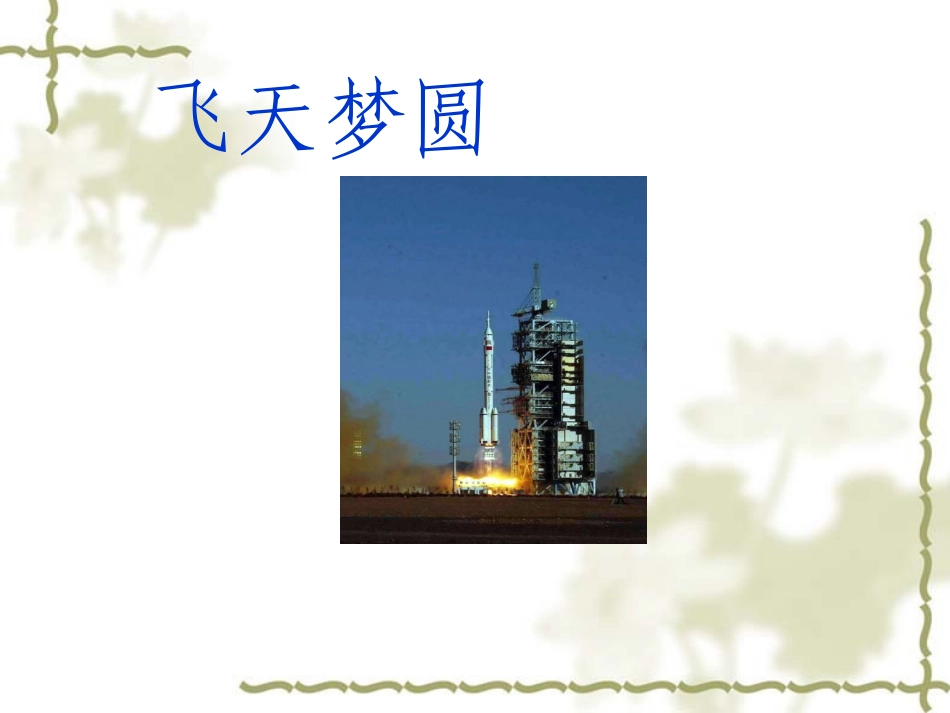 飞天梦圆